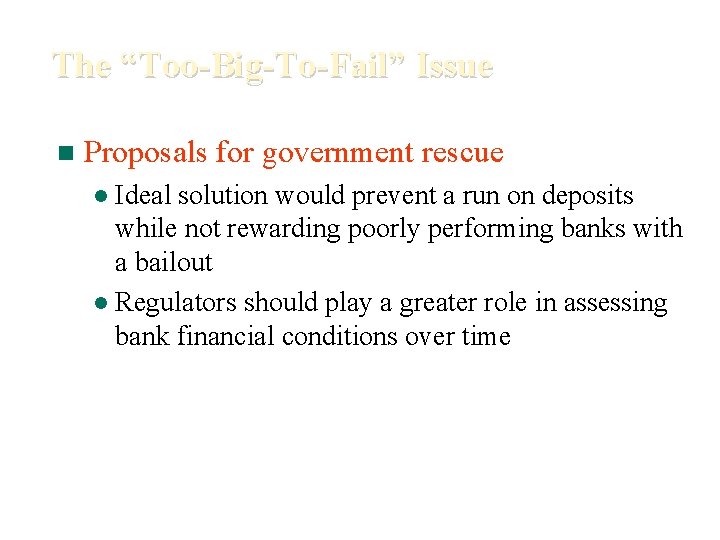 The “Too-Big-To-Fail” Issue

Proposals for government rescue

Ideal solution would prevent a run on deposits while not rewarding poorly performing banks with a bailout

Regulators should play a greater role in assessing bank financial conditions over time